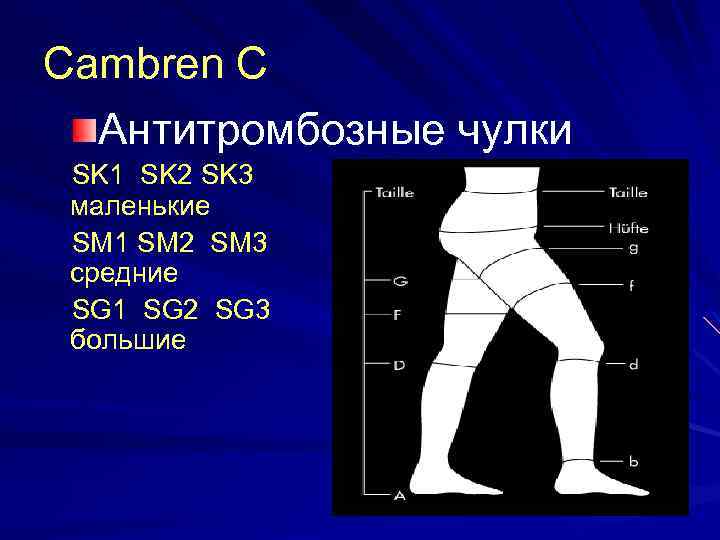 Cambren C

Антитромбозные чулки

SK1 SK2 SK3 маленькие

SM1 SM2 SM3 средние

SG1 SG2 SG3 большие

Taille
G
F
D
A

Taille
Hüfte
g
f
d
b